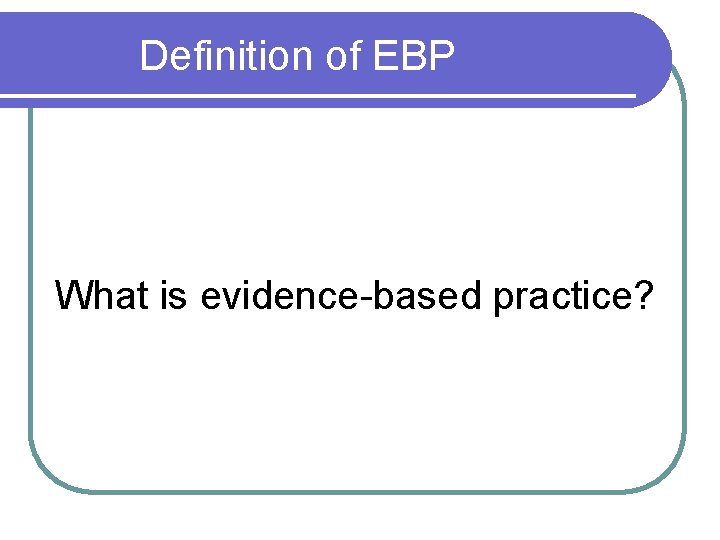 Definition of EBP

What is evidence-based practice?